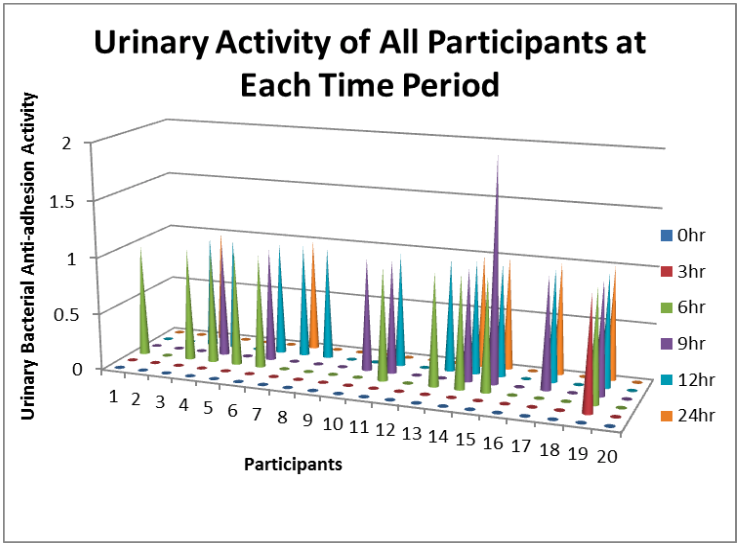 Urinary Activity of All Participants at Each Time Period

Urinary Bacterial Anti-adhesion Activity

2
1.5
1
0.5
0

1 2 3 4 5 6 7 8 9 10 11 12 13 14 15 16 17 18 19 20

Participants

0hr
3hr
6hr
9hr
12hr
24hr